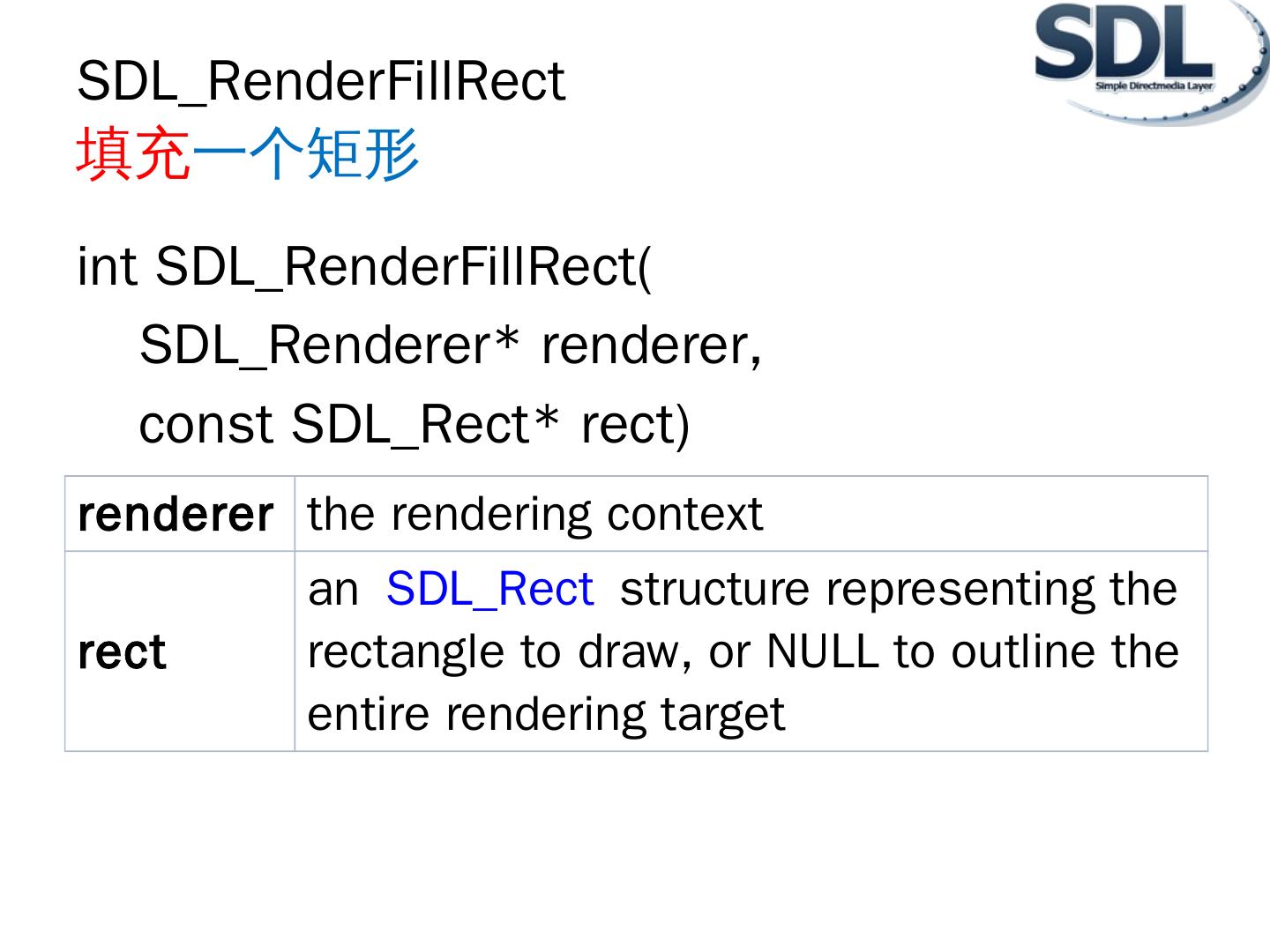 SDL
Simple Directmedia Layer

SDL_RenderFillRect
填充一个矩形

int SDL_RenderFillRect(
SDL_Renderer* renderer,
const SDL_Rect* rect)

| renderer | the rendering context |
|---|---|
| rect | an SDL_Rect structure representing the rectangle to draw, or NULL to outline the entire rendering target |